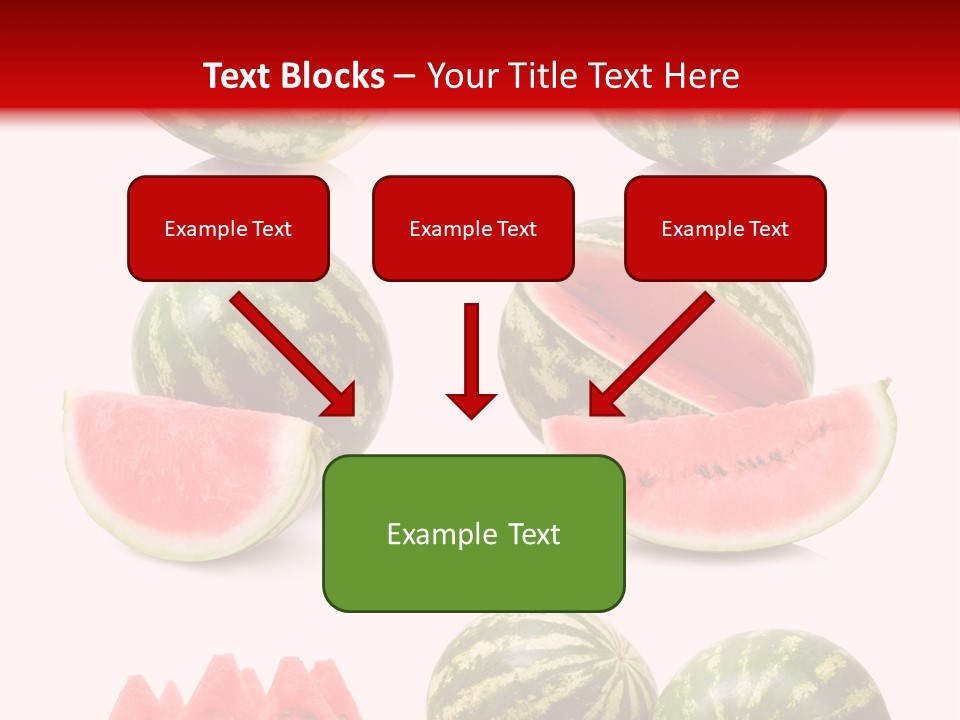 Text Blocks – Your Title Text Here

Example Text

Example Text

Example Text

Example Text